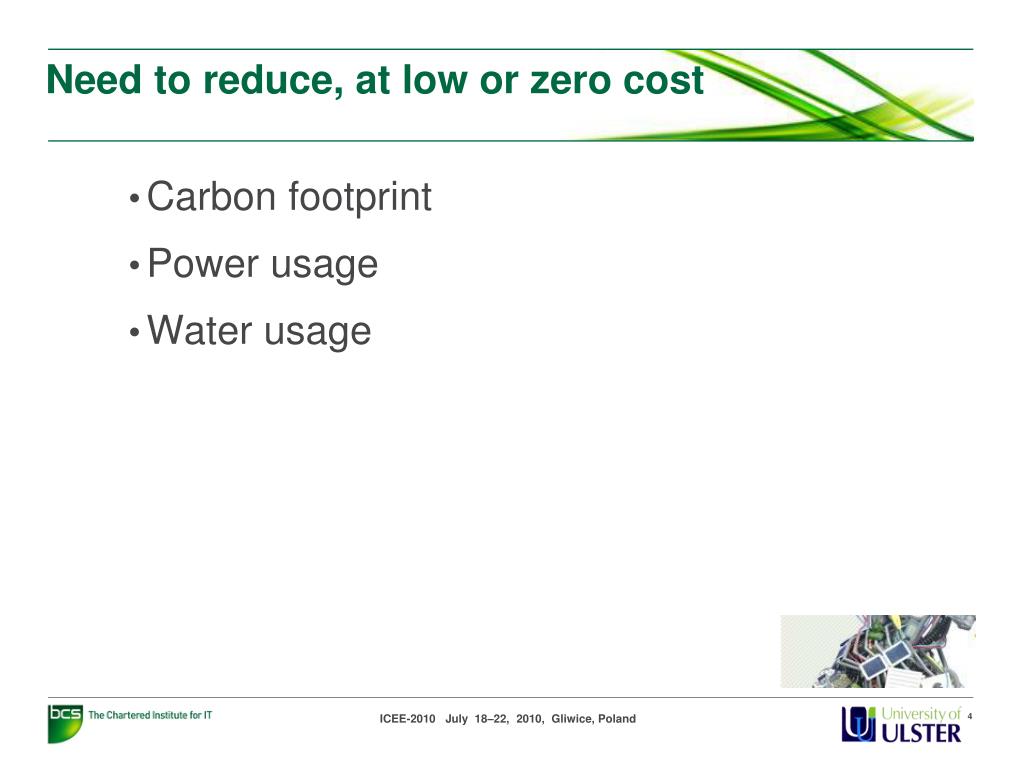 Need to reduce, at low or zero cost

• Carbon footprint
• Power usage
• Water usage

bcs The Chartered Institute for IT

ICEE-2010 July 18–22, 2010, Gliwice, Poland

University of ULSTER

4